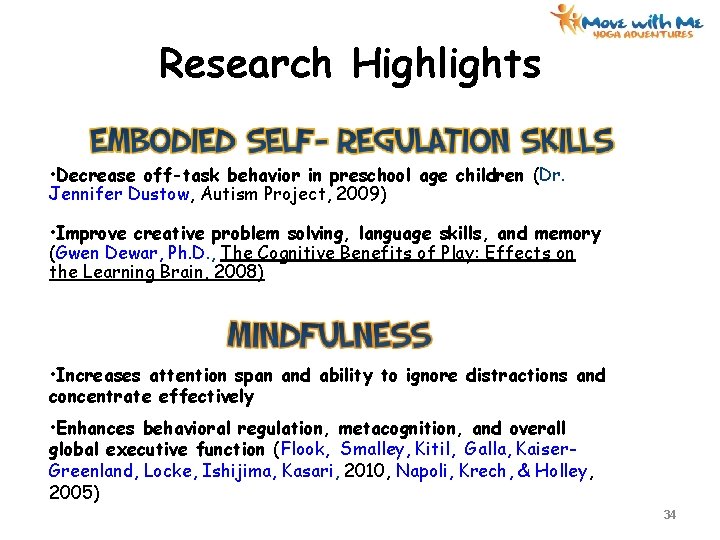 Move with Me
YOGA ADVENTURES

Research Highlights

EMBODIED SELF- REGULATION SKILLS

•Decrease off-task behavior in preschool age children (Dr. Jennifer Dustow, Autism Project, 2009)

•Improve creative problem solving, language skills, and memory (Gwen Dewar, Ph.D., The Cognitive Benefits of Play: Effects on the Learning Brain, 2008)

MINDFULNESS

•Increases attention span and ability to ignore distractions and concentrate effectively

•Enhances behavioral regulation, metacognition, and overall global executive function (Flook, Smalley, Kitil, Galla, Kaiser-Greenland, Locke, Ishijima, Kasari, 2010, Napoli, Krech, & Holley, 2005)

34